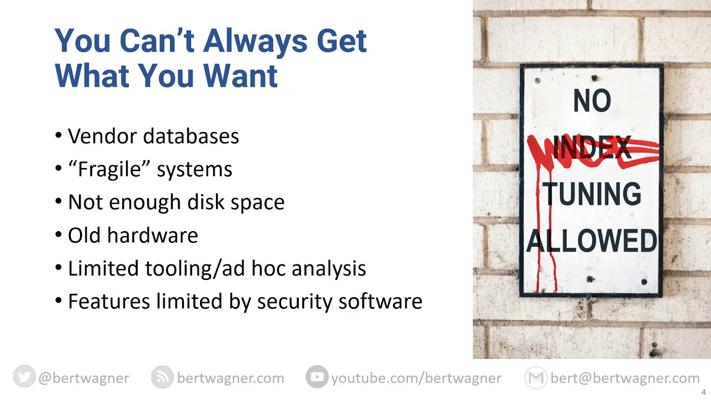 You Can't Always Get What You Want

• Vendor databases
• "Fragile" systems
• Not enough disk space
• Old hardware
• Limited tooling/ad hoc analysis
• Features limited by security software

NO INDEX TUNING ALLOWED

@bertwagner bertwagner.com youtube.com/bertwagner bert@bertwagner.com

4